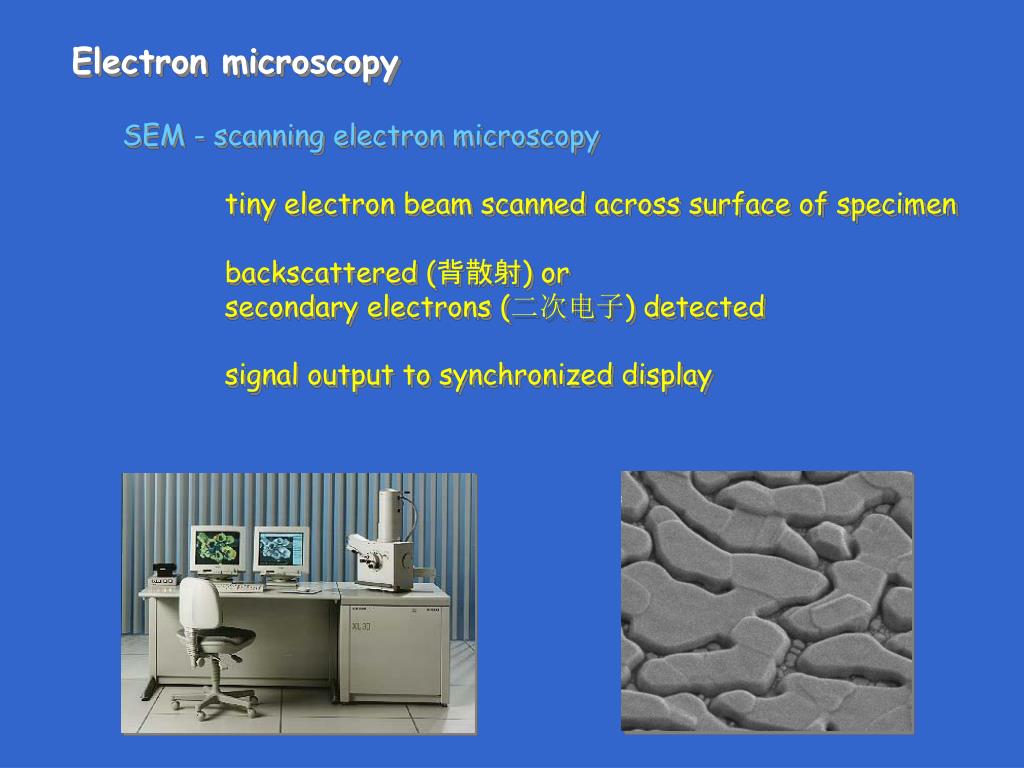 Electron microscopy

SEM - scanning electron microscopy

tiny electron beam scanned across surface of specimen

backscattered (背散射) or
secondary electrons (二次电子) detected

signal output to synchronized display

XL30